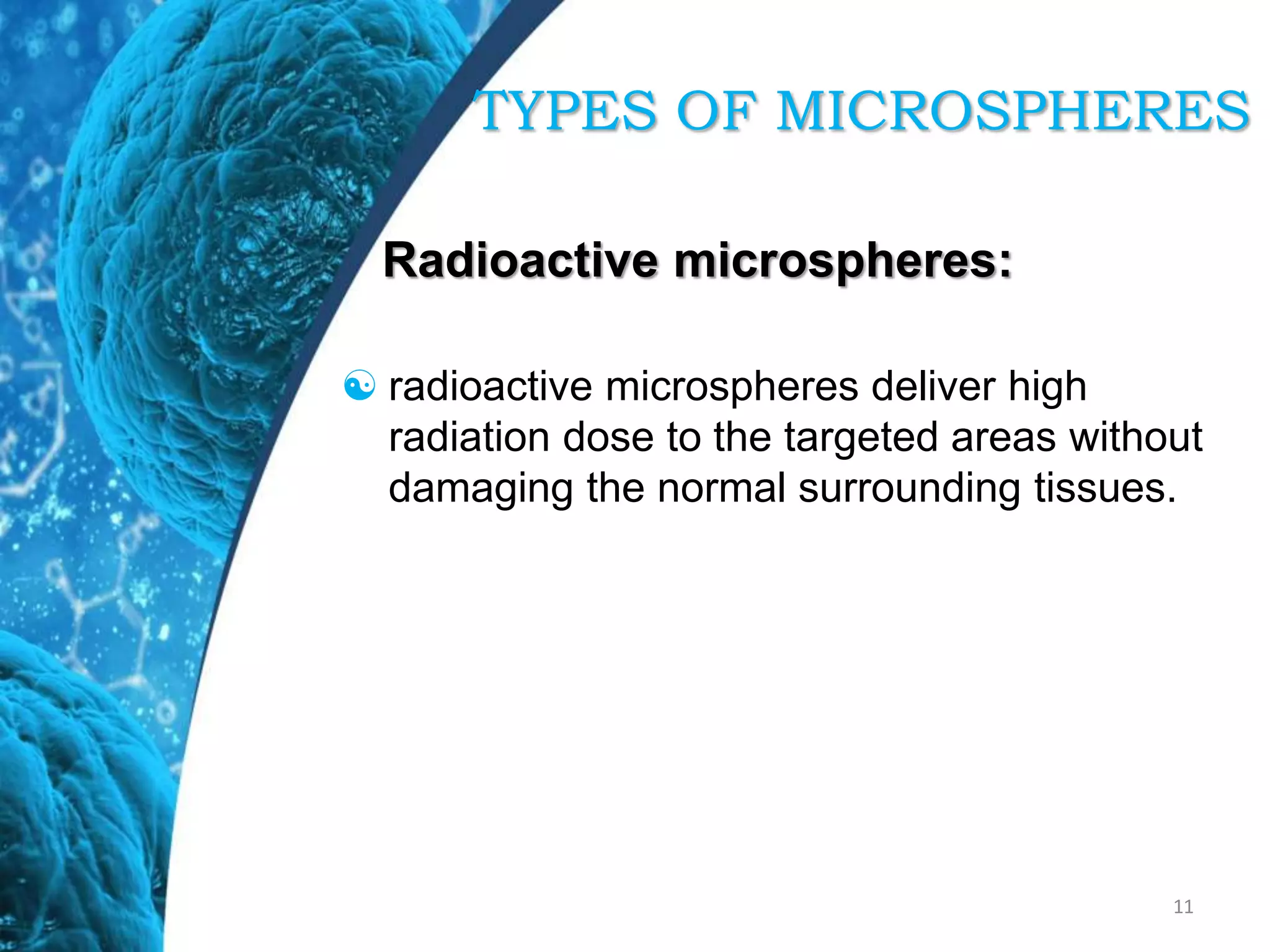 TYPES OF MICROSPHERES

Radioactive microspheres:

☯ radioactive microspheres deliver high radiation dose to the targeted areas without damaging the normal surrounding tissues.

11